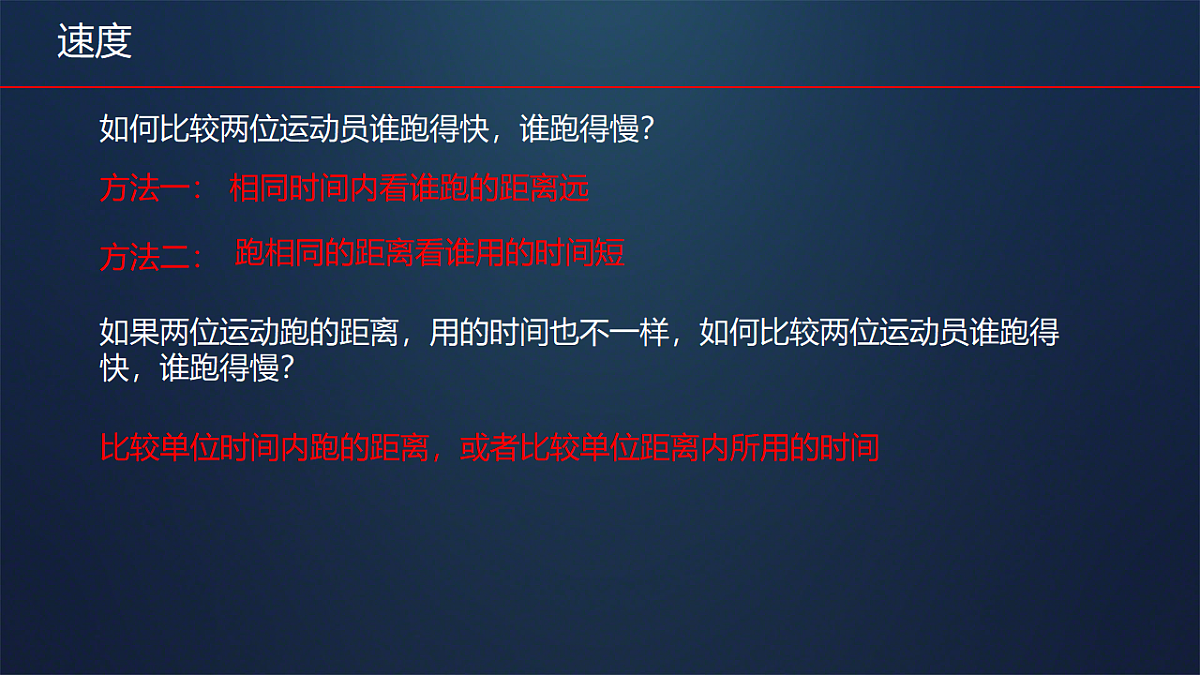 速度

如何比较两位运动员谁跑得快，谁跑得慢？

方法一： 相同时间内看谁跑的距离远

方法二： 跑相同的距离看谁用的时间短

如果两位运动跑的距离，用的时间也不一样，如何比较两位运动员谁跑得快，谁跑得慢？

比较单位时间内跑的距离，或者比较单位距离内所用的时间